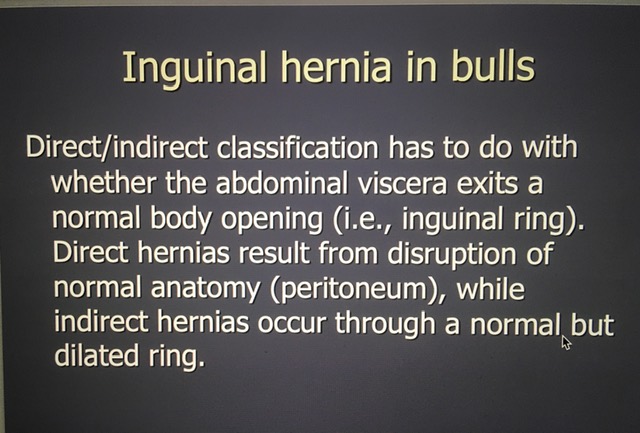 Inguinal hernia in bulls

Direct/indirect classification has to do with whether the abdominal viscera exits a normal body opening (i.e., inguinal ring). Direct hernias result from disruption of normal anatomy (peritoneum), while indirect hernias occur through a normal but dilated ring.